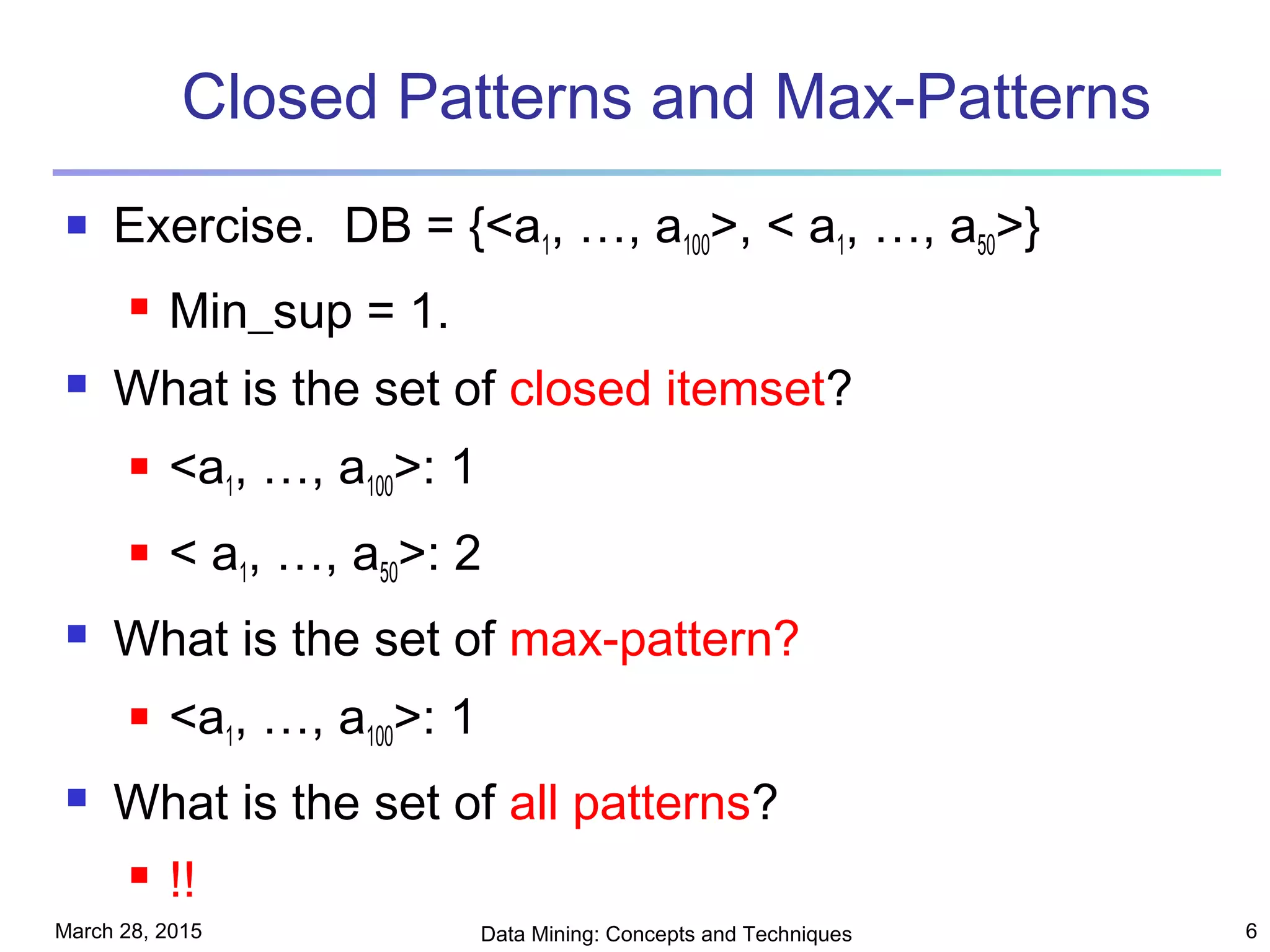 Closed Patterns and Max-Patterns

Exercise. DB = {<$a_1$, …, $a_{100}$>, < $a_1$, …, $a_{50}$>}

Min_sup = 1.

What is the set of closed itemset?

<$a_1$, …, $a_{100}$>: 1

< $a_1$, …, $a_{50}$>: 2

What is the set of max-pattern?

<$a_1$, …, $a_{100}$>: 1

What is the set of all patterns?

!!

March 28, 2015

Data Mining: Concepts and Techniques

6